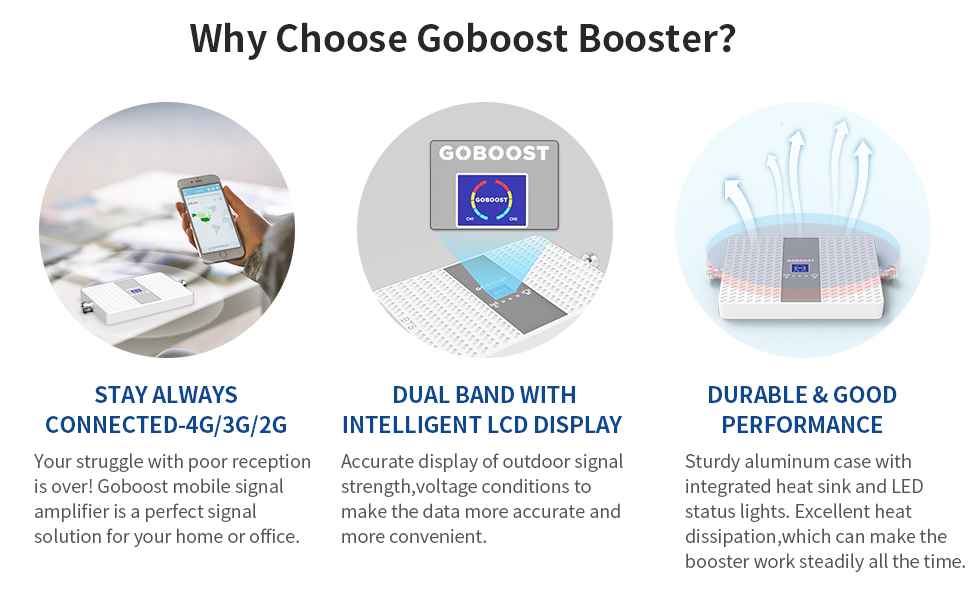 Why Choose Goboost Booster?

GOBOOST

GOBOOST

CH1 CH2

GOBOOST

STAY ALWAYS CONNECTED-4G/3G/2G

Your struggle with poor reception is over! Goboost mobile signal amplifier is a perfect signal solution for your home or office.

DUAL BAND WITH INTELLIGENT LCD DISPLAY

Accurate display of outdoor signal strength,voltage conditions to make the data more accurate and more convenient.

DURABLE & GOOD PERFORMANCE

Sturdy aluminum case with integrated heat sink and LED status lights. Excellent heat dissipation,which can make the booster work steadily all the time.